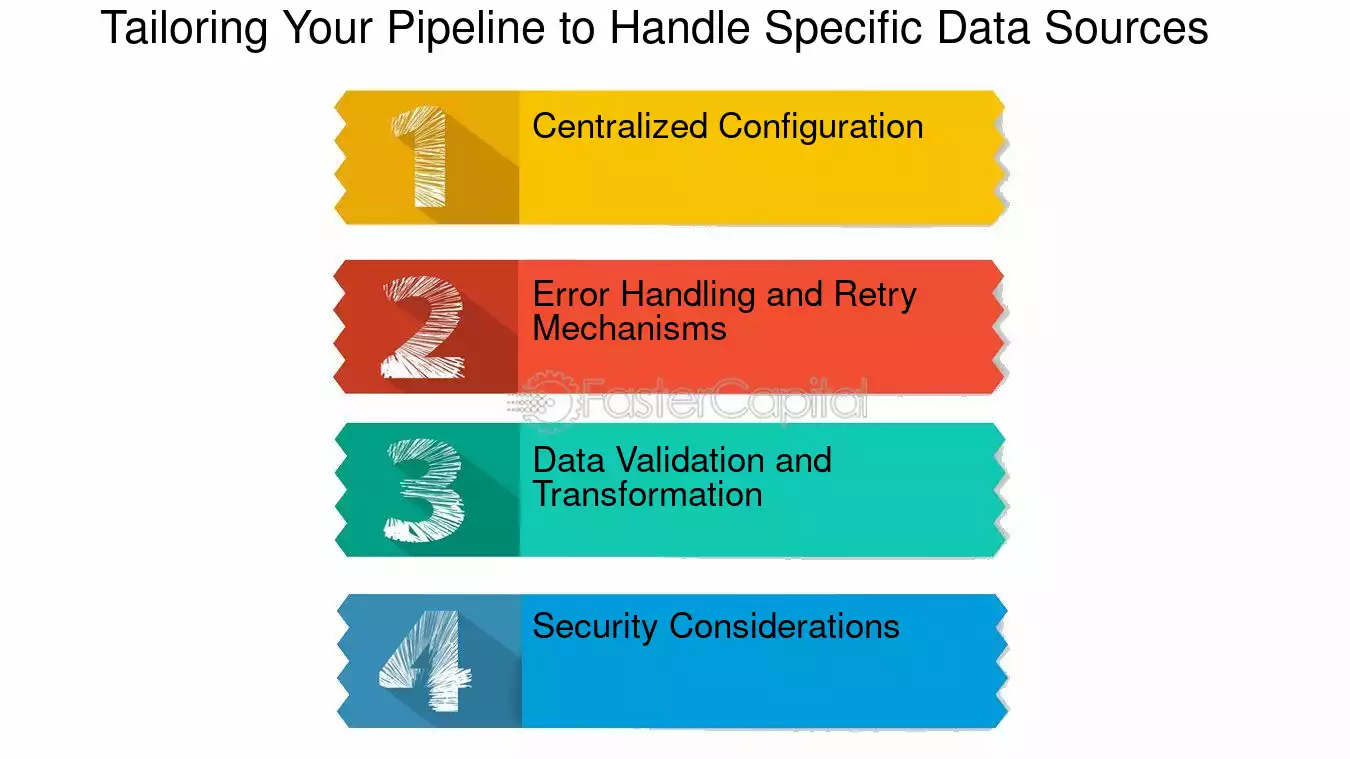 Tailoring Your Pipeline to Handle Specific Data Sources

1 Centralized Configuration

2 Error Handling and Retry Mechanisms

FasterCapital

3 Data Validation and Transformation

4 Security Considerations